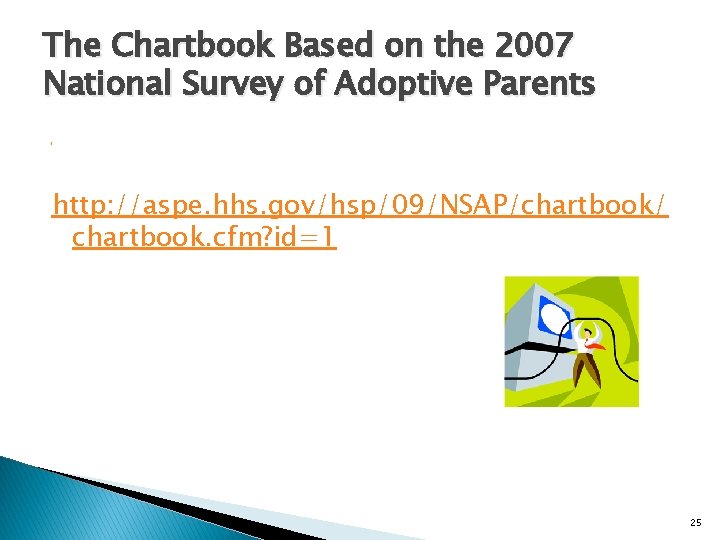 The Chartbook Based on the 2007 National Survey of Adoptive Parents

http://aspe.hhs.gov/hsp/09/NSAP/chartbook/chartbook.cfm?id=1

25